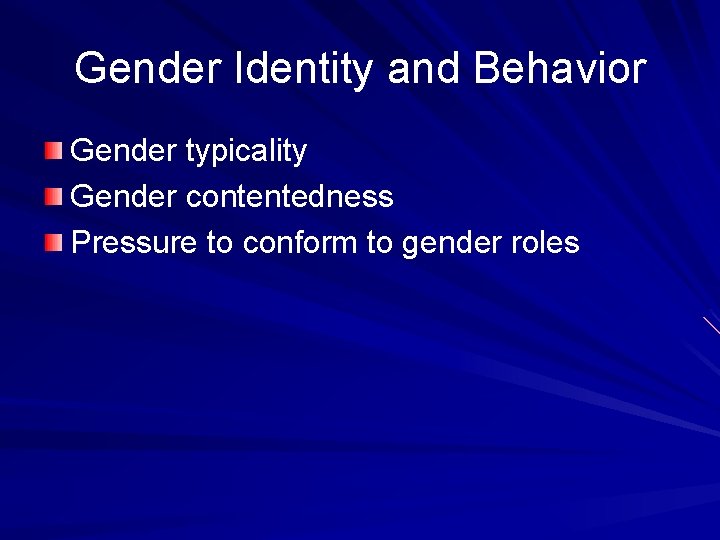 Gender Identity and Behavior

Gender typicality
Gender contentedness
Pressure to conform to gender roles